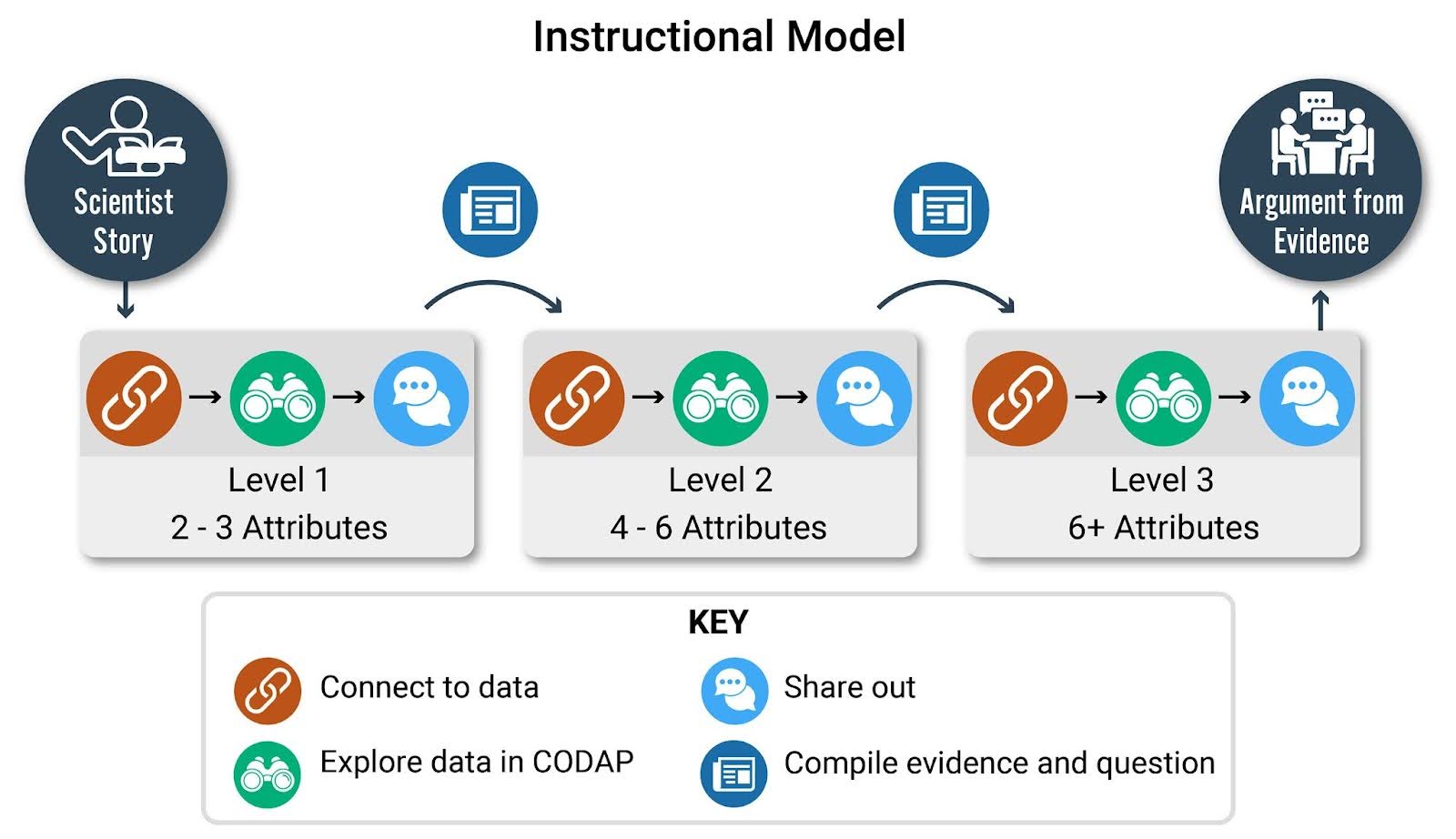 Instructional Model

Scientist Story

Argument from Evidence

Level 1
2 - 3 Attributes

Level 2
4 - 6 Attributes

Level 3
6+ Attributes

KEY

Connect to data

Explore data in CODAP

Share out

Compile evidence and question